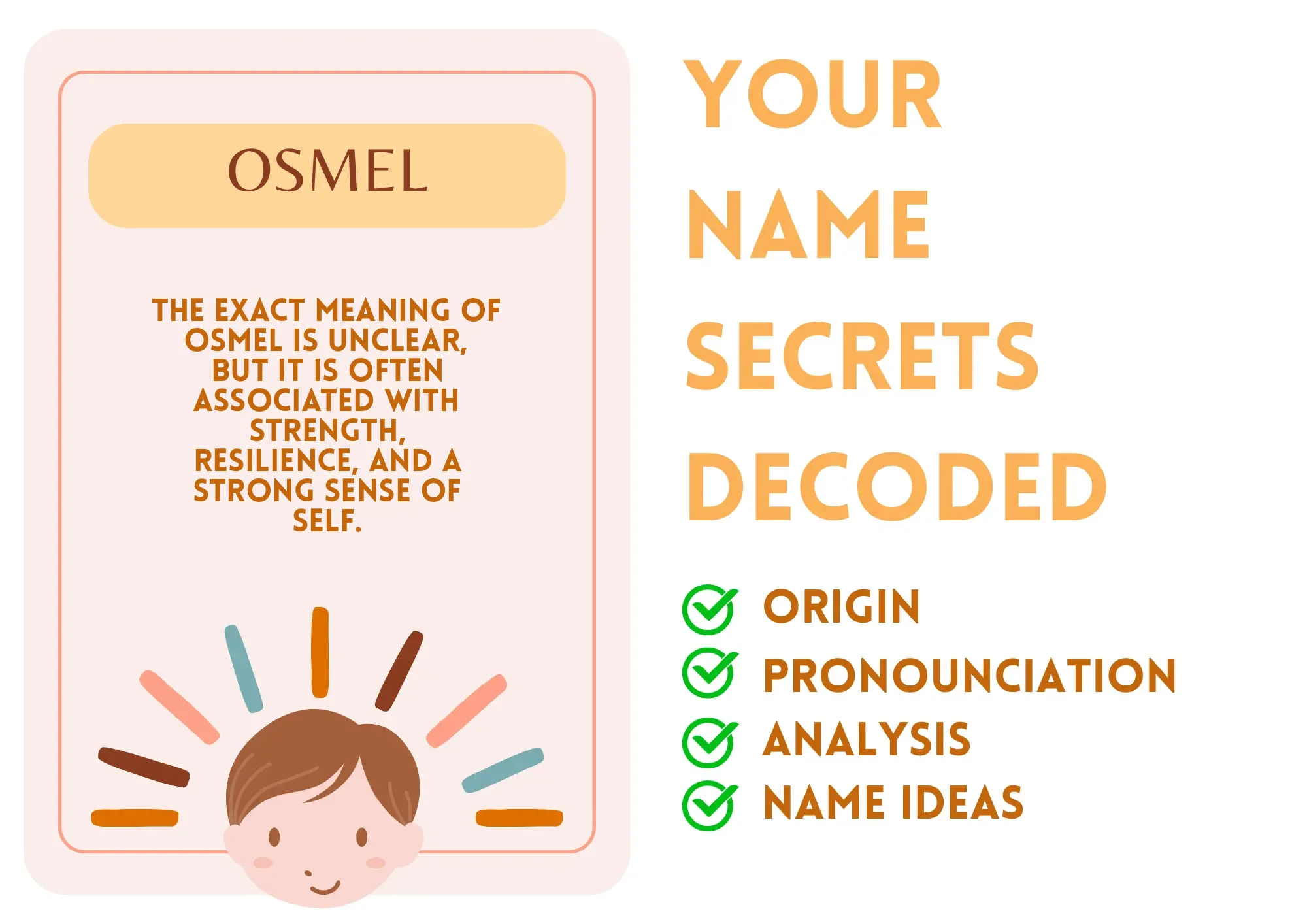 OSMEL

THE EXACT MEANING OF OSMEL IS UNCLEAR, BUT IT IS OFTEN ASSOCIATED WITH STRENGTH, RESILIENCE, AND A STRONG SENSE OF SELF.

YOUR NAME SECRETS DECODED

ORIGIN
PRONOUNCIATION
ANALYSIS
NAME IDEAS